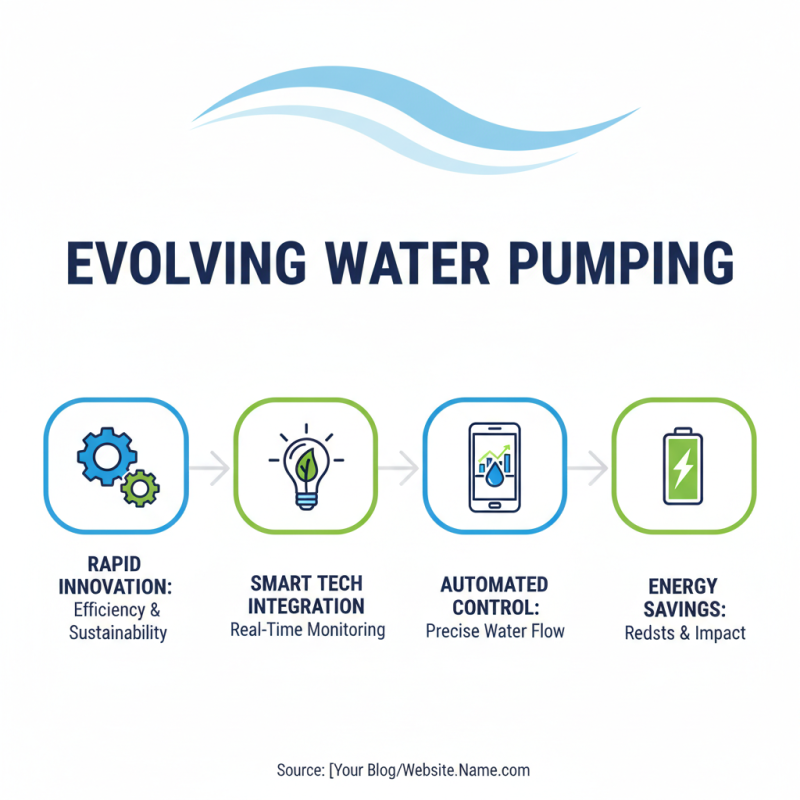 EVOLVING WATER PUMPING

RAPID INNOVATION:
Efficiency & Sustainability

SMART TECH INTEGRATION
Real-Time Monitoring

AUTOMATED CONTROL:
Precise Water Flow

ENERGY SAVINGS:
Redsts & Impact

Source: [Your Blog/Website.Name.com